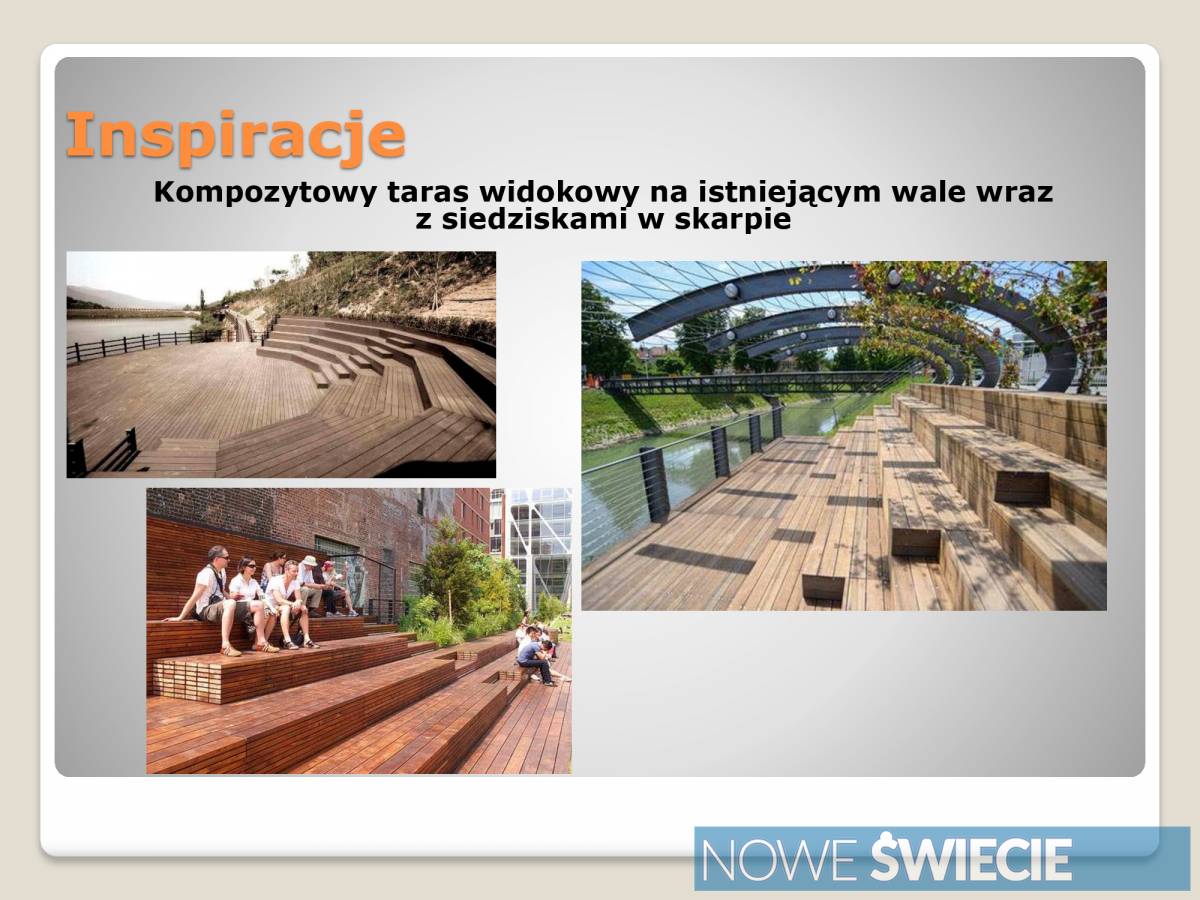 Inspiracje

Kompozytowy taras widokowy na istniejącym wale wraz z siedziskami w skarpie

NOWE ŚWIECIE